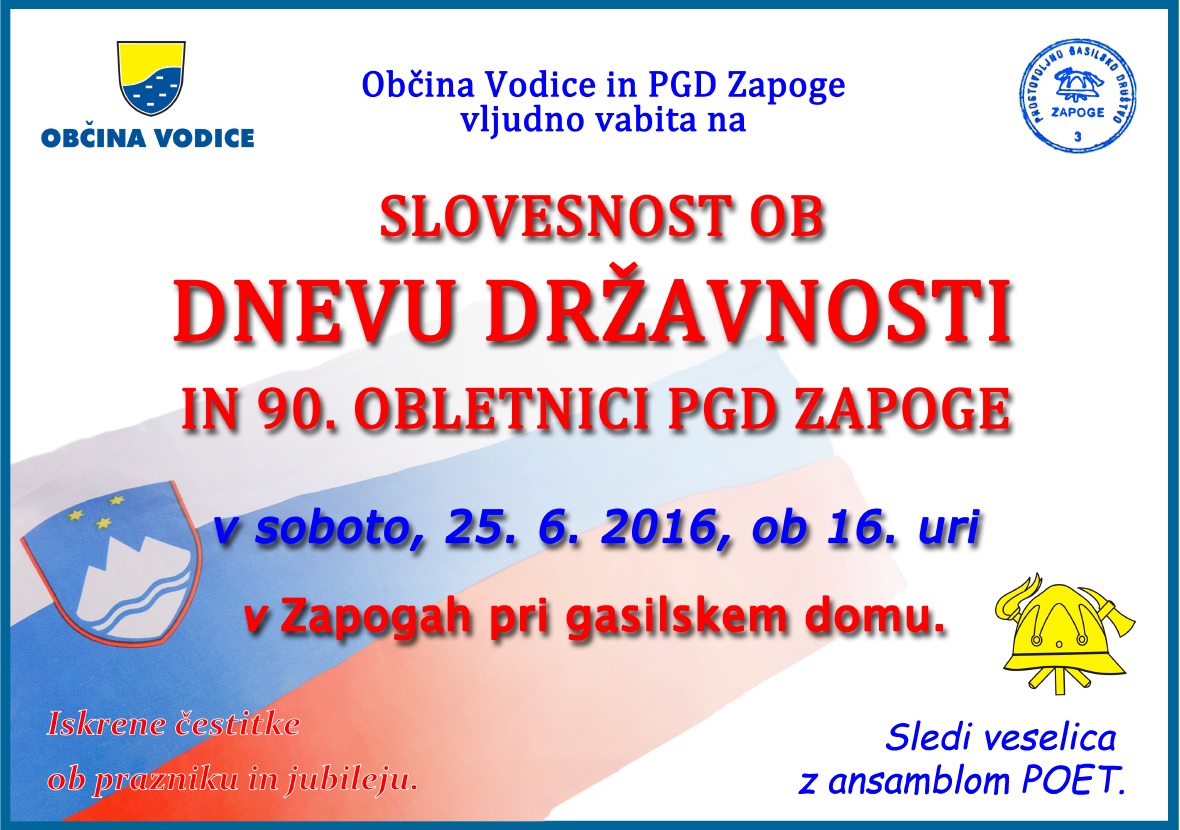 OBČINA VODICE

Občina Vodice in PGD Zapoge
vljudno vabita na

PROSTOVOLJNO GASILSKO DRUŠTVO
ZAPOGE
3

SLOVESNOST OB
DNEVU DRŽAVNOSTI
IN 90. OBLETNICI PGD ZAPOGE

v soboto, 25. 6. 2016, ob 16. uri
v Zapogah pri gasilskem domu.

Iskrene čestitke
ob prazniku in jubileju.

Sledi veselica
z ansamblom POET.